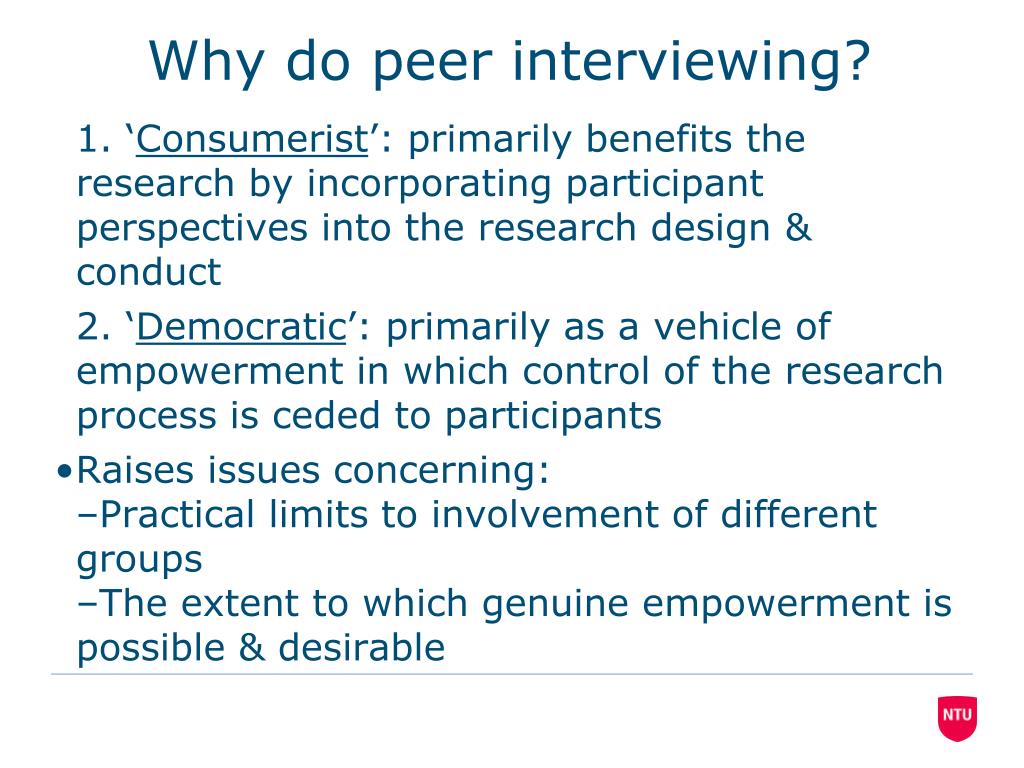 Why do peer interviewing?

1. ‘Consumerist’: primarily benefits the research by incorporating participant perspectives into the research design & conduct

2. ‘Democratic’: primarily as a vehicle of empowerment in which control of the research process is ceded to participants

•Raises issues concerning:
–Practical limits to involvement of different groups
–The extent to which genuine empowerment is possible & desirable

NTU